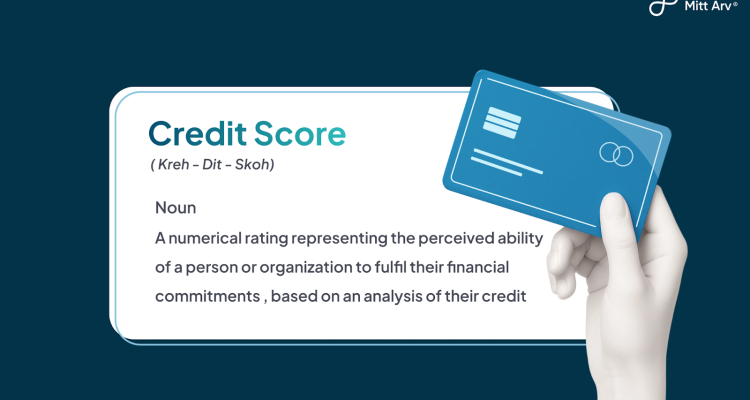 Mitt Arv®

Credit Score
( Kreh - Dit - Skoh)

Noun
A numerical rating representing the perceived ability of a person or organization to fulfil their financial commitments , based on an analysis of their credit